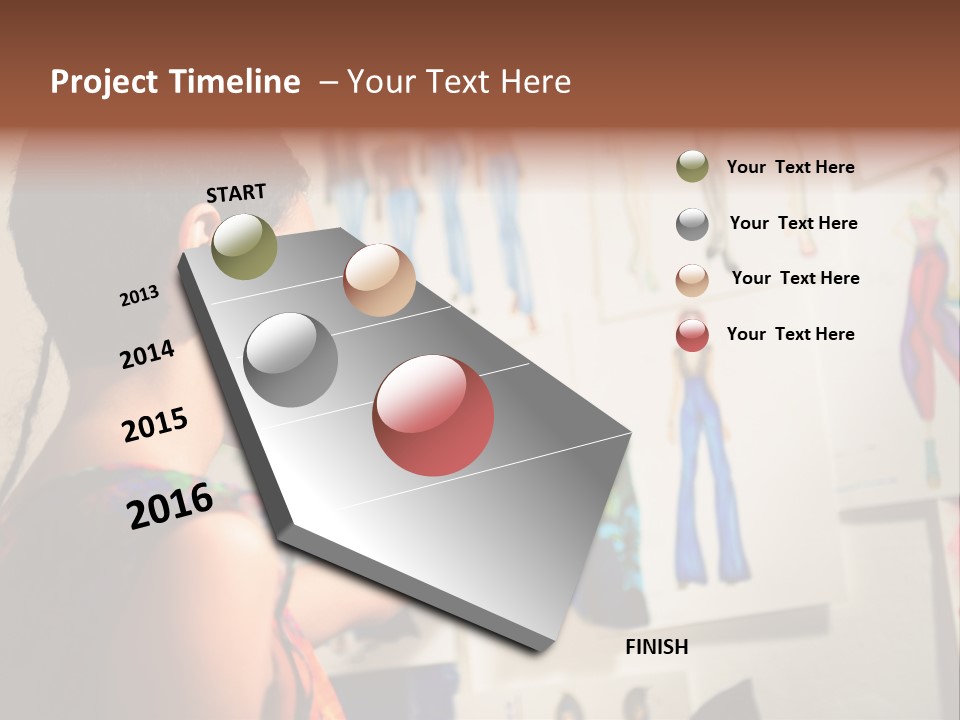 Project Timeline – Your Text Here

START

2013

2014

2015

2016

FINISH

Your Text Here

Your Text Here

Your Text Here

Your Text Here